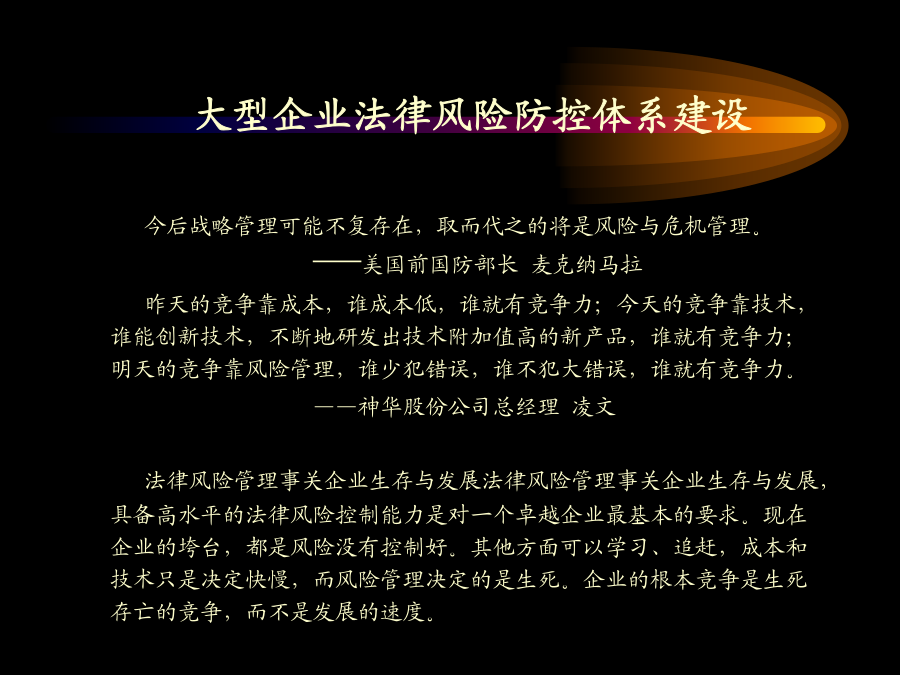 大型企业法律风险防控体系建设

今后战略管理可能不复存在，取而代之的将是风险与危机管理。

——美国前国防部长 麦克纳马拉

昨天的竞争靠成本，谁成本低，谁就有竞争力；今天的竞争靠技术，谁能创新技术，不断地研发出技术附加值高的新产品，谁就有竞争力；明天的竞争靠风险管理，谁少犯错误，谁不犯大错误，谁就有竞争力。

——神华股份公司总经理 凌文

法律风险管理事关企业生存与发展法律风险管理事关企业生存与发展，具备高水平的法律风险控制能力是对一个卓越企业最基本的要求。现在企业的垮台，都是风险没有控制好。其他方面可以学习、追赶，成本和技术只是决定快慢，而风险管理决定的是生死。企业的根本竞争是生死存亡的竞争，而不是发展的速度。